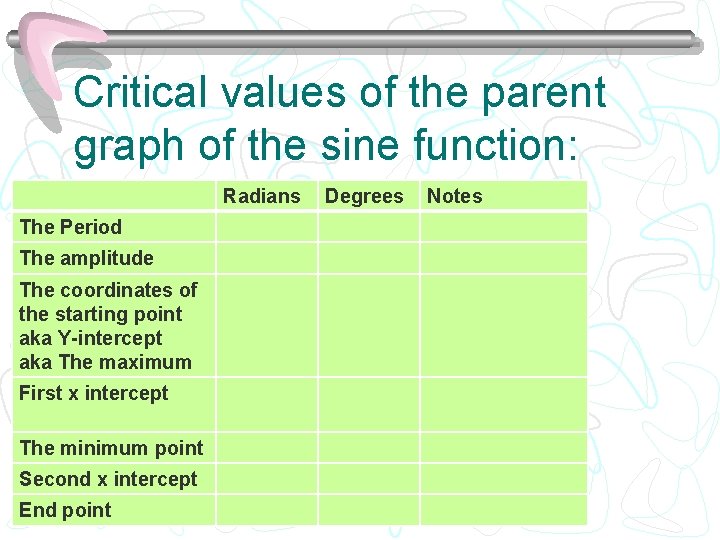 Critical values of the parent graph of the sine function:

| | Radians | Degrees | Notes |
|---|---|---|---|
| The Period | | | |
| The amplitude | | | |
| The coordinates of the starting point aka Y-intercept aka The maximum | | | |
| First x intercept | | | |
| The minimum point | | | |
| Second x intercept | | | |
| End point | | | |